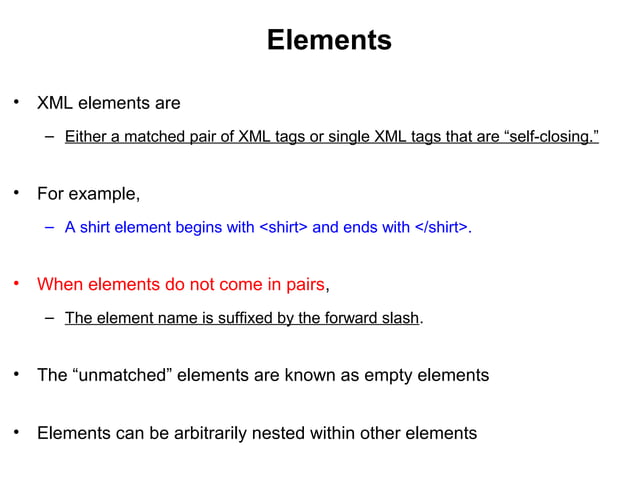 Elements

• XML elements are

– Either a matched pair of XML tags or single XML tags that are “self-closing.”

• For example,

– A shirt element begins with <shirt> and ends with </shirt>.

• When elements do not come in pairs,

– The element name is suffixed by the forward slash.

• The “unmatched” elements are known as empty elements

• Elements can be arbitrarily nested within other elements